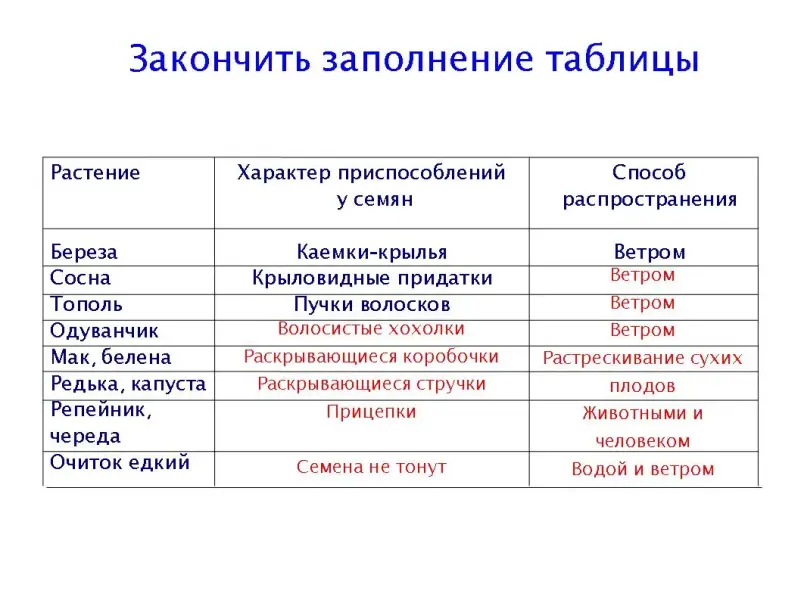 Закончить заполнение таблицы

| Растение | Характер приспособлений у семян | Способ распространения |
|---|---|---|
| Береза | Каемки-крылья | Ветром |
| Сосна | Крыловидные придатки | Ветром |
| Тополь | Пучки волосков | Ветром |
| Одуванчик | Волосистые хохолки | Ветром |
| Мак, белена | Раскрывающиеся коробочки | Растрескивание сухих |
| Редька, капуста | Раскрывающиеся стручки | плодов |
| Репейник, череда | Прицепки | Животными и человеком |
| Очиток едкий | Семена не тонут | Водой и ветром |